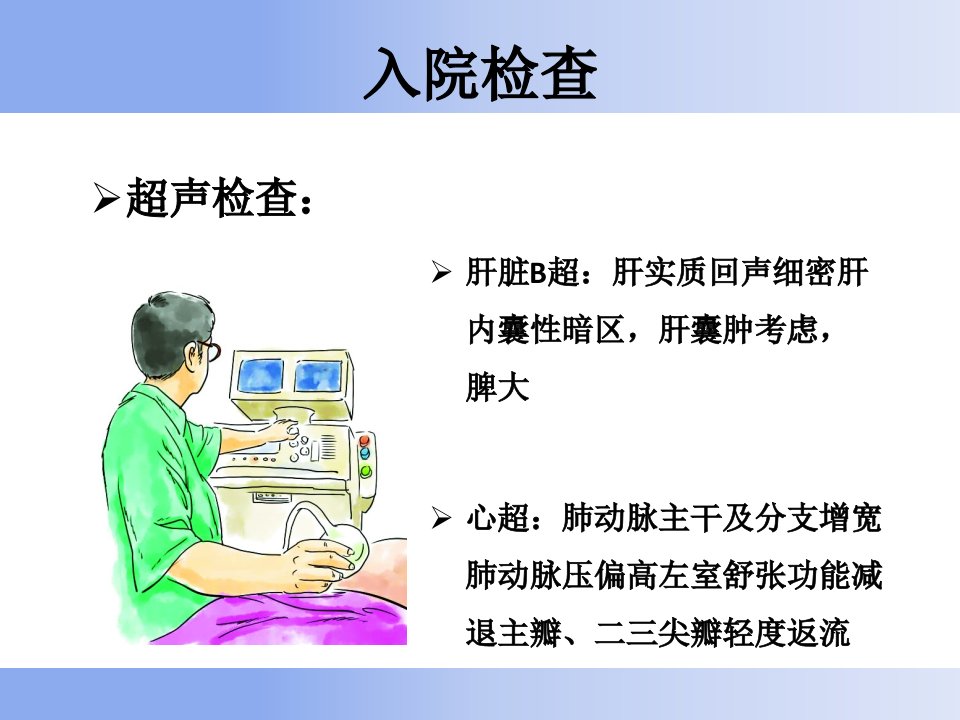 入院检查

➢超声检查：

➢ 肝脏B超：肝实质回声细密肝内囊性暗区，肝囊肿考虑，脾大

➢ 心超：肺动脉主干及分支增宽肺动脉压偏高左室舒张功能减退主瓣、二三尖瓣轻度返流